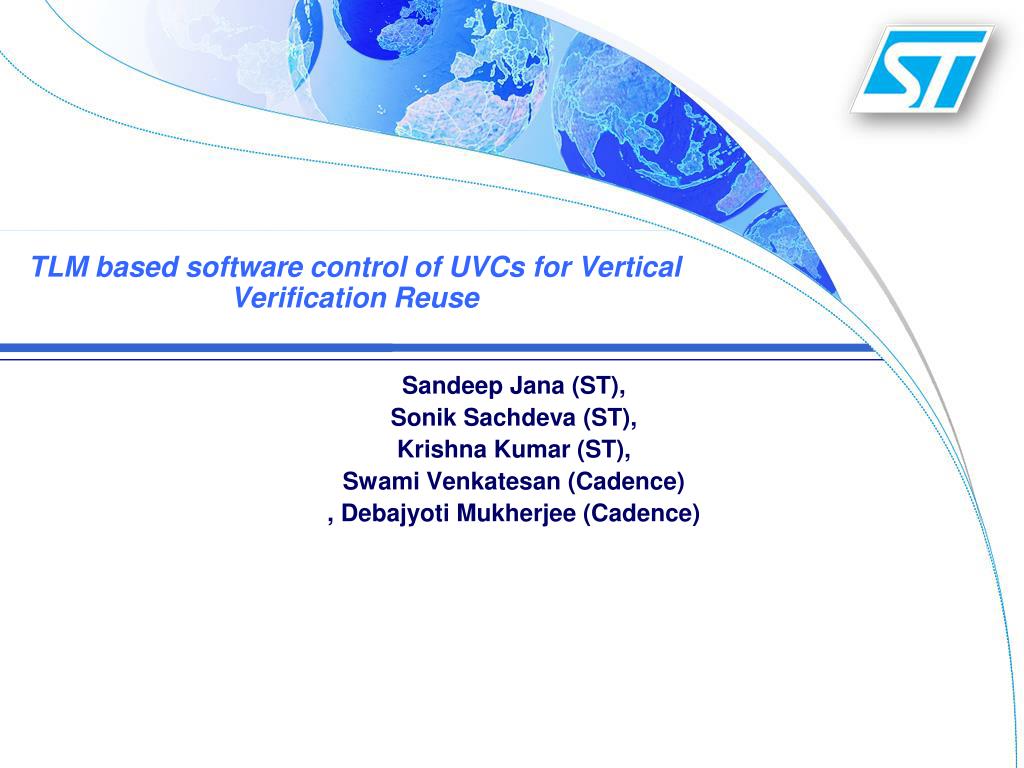 ST

TLM based software control of UVCs for Vertical Verification Reuse

Sandeep Jana (ST),
Sonik Sachdeva (ST),
Krishna Kumar (ST),
Swami Venkatesan (Cadence)
, Debajyoti Mukherjee (Cadence)